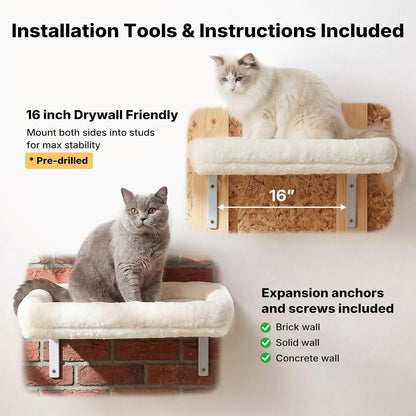 Installation Tools & Instructions Included

16 inch Drywall Friendly

Mount both sides into studs for max stability

* Pre-drilled

16"

Expansion anchors and screws included

Brick wall

Solid wall

Concrete wall